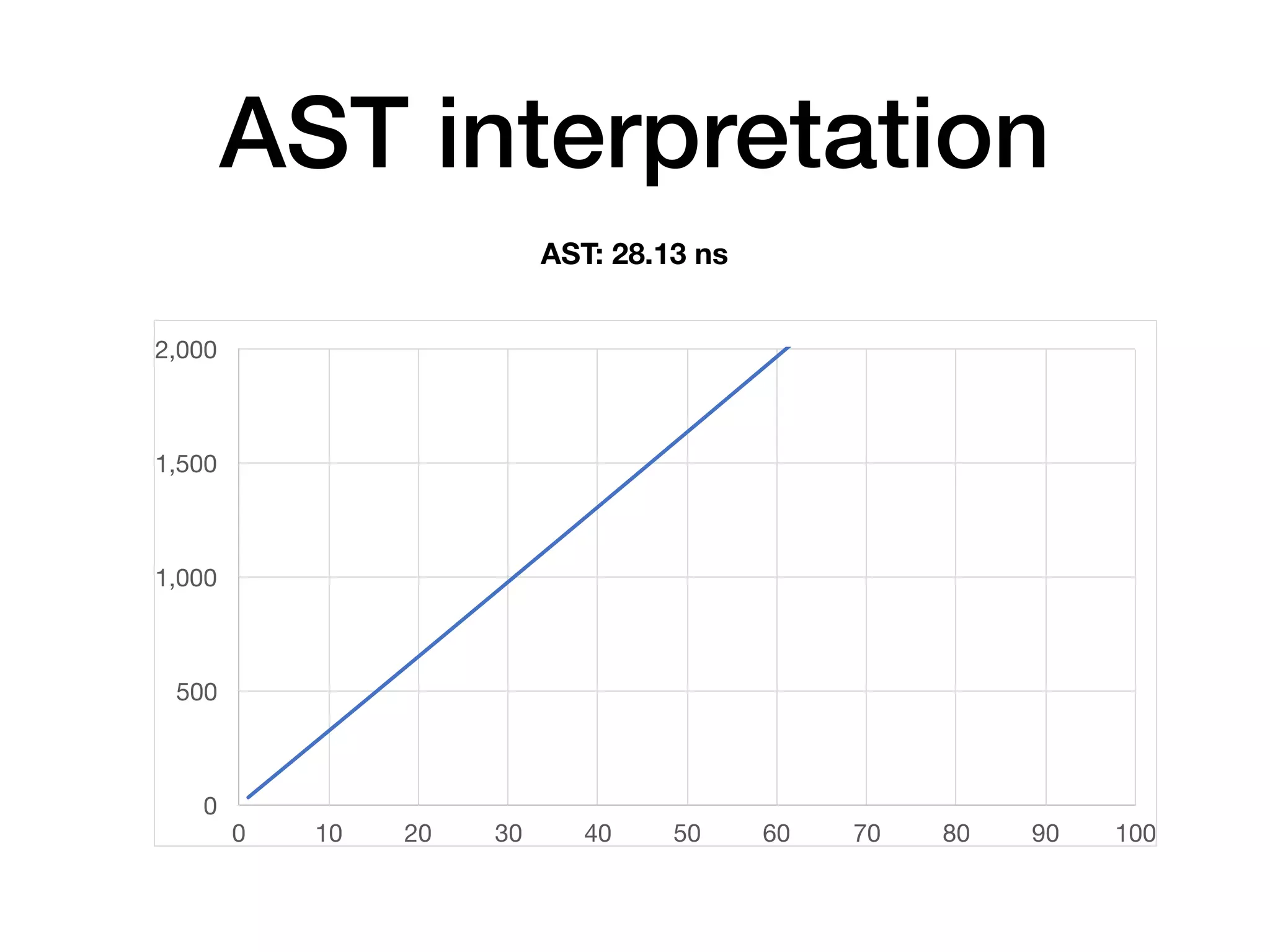 AST interpretation

AST: 28.13 ns

2,000
1,500
1,000
500
0

0 10 20 30 40 50 60 70 80 90 100